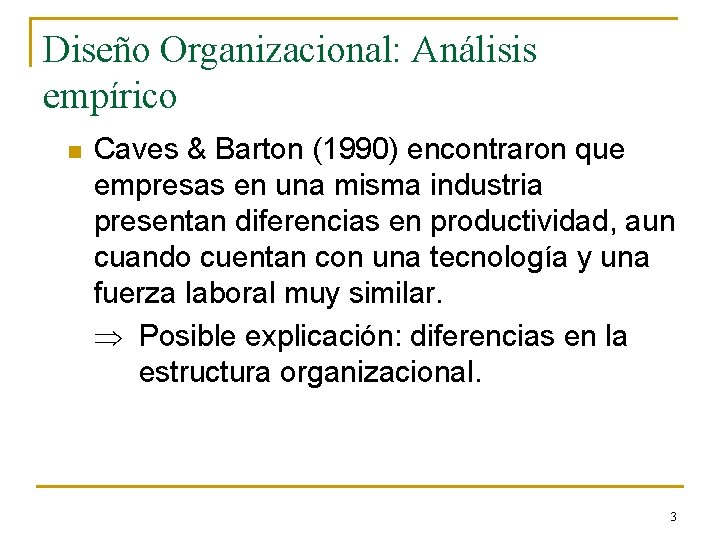 Diseño Organizacional: Análisis empírico

Caves & Barton (1990) encontraron que empresas en una misma industria presentan diferencias en productividad, aun cuando cuentan con una tecnología y una fuerza laboral muy similar.

$\Rightarrow$ Posible explicación: diferencias en la estructura organizacional.

3